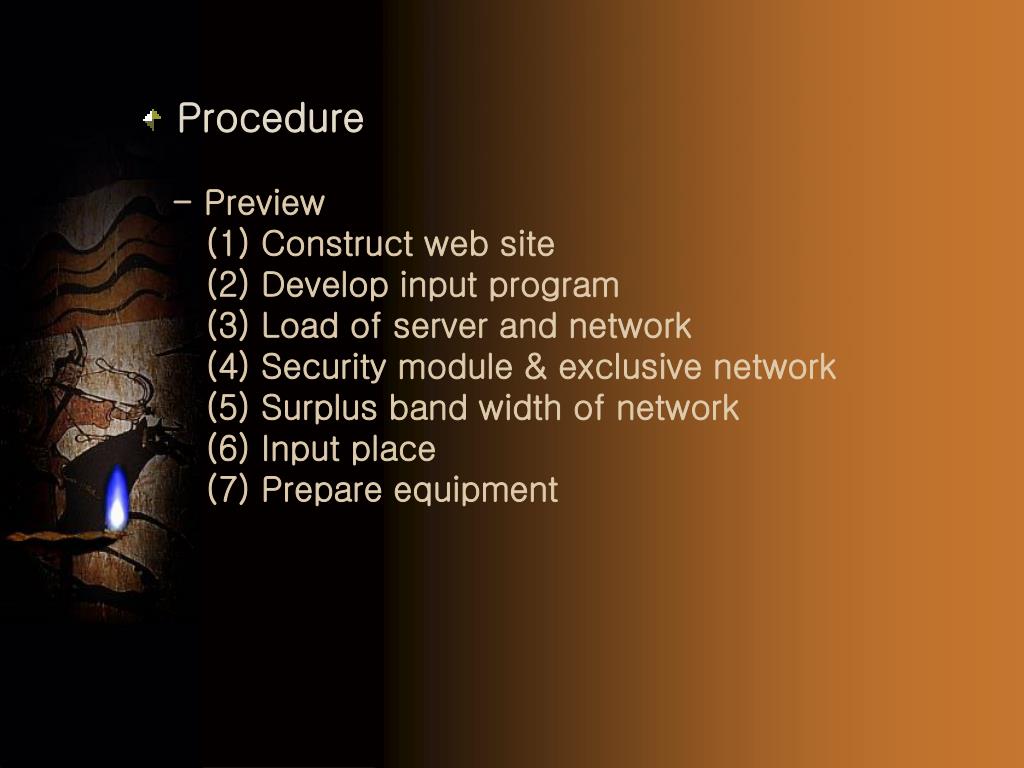 Procedure

- Preview
(1) Construct web site
(2) Develop input program
(3) Load of server and network
(4) Security module & exclusive network
(5) Surplus band width of network
(6) Input place
(7) Prepare equipment